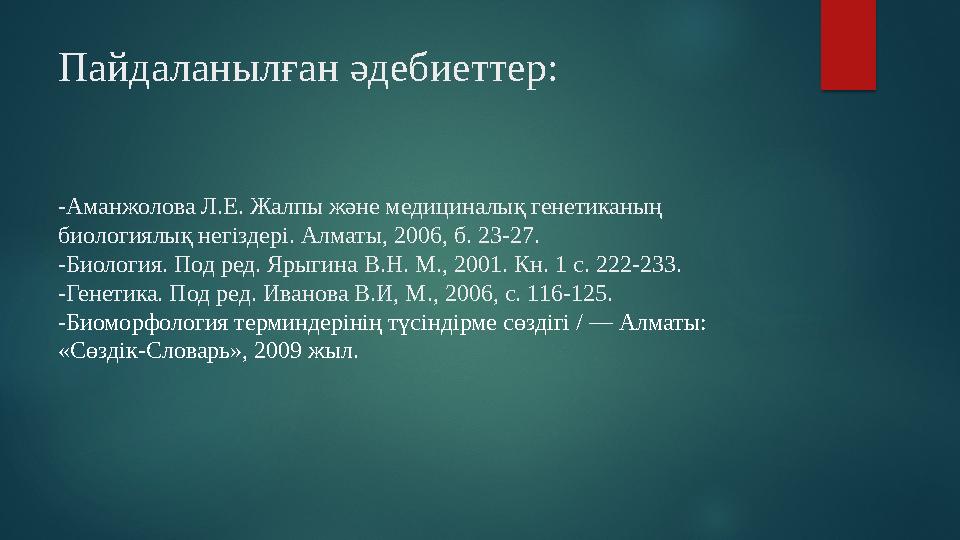 Пайдаланылған әдебиеттер:

-Аманжолова Л.Е. Жалпы және медициналық генетиканың биологиялық негіздері. Алматы, 2006, б. 23-27.
-Биология. Под ред. Ярыгина В.Н. М., 2001. Кн. 1 с. 222-233.
-Генетика. Под ред. Иванова В.И, М., 2006, с. 116-125.
-Биоморфология терминдерінің түсіндірме сөздігі / — Алматы: «Сөздік-Словарь», 2009 жыл.